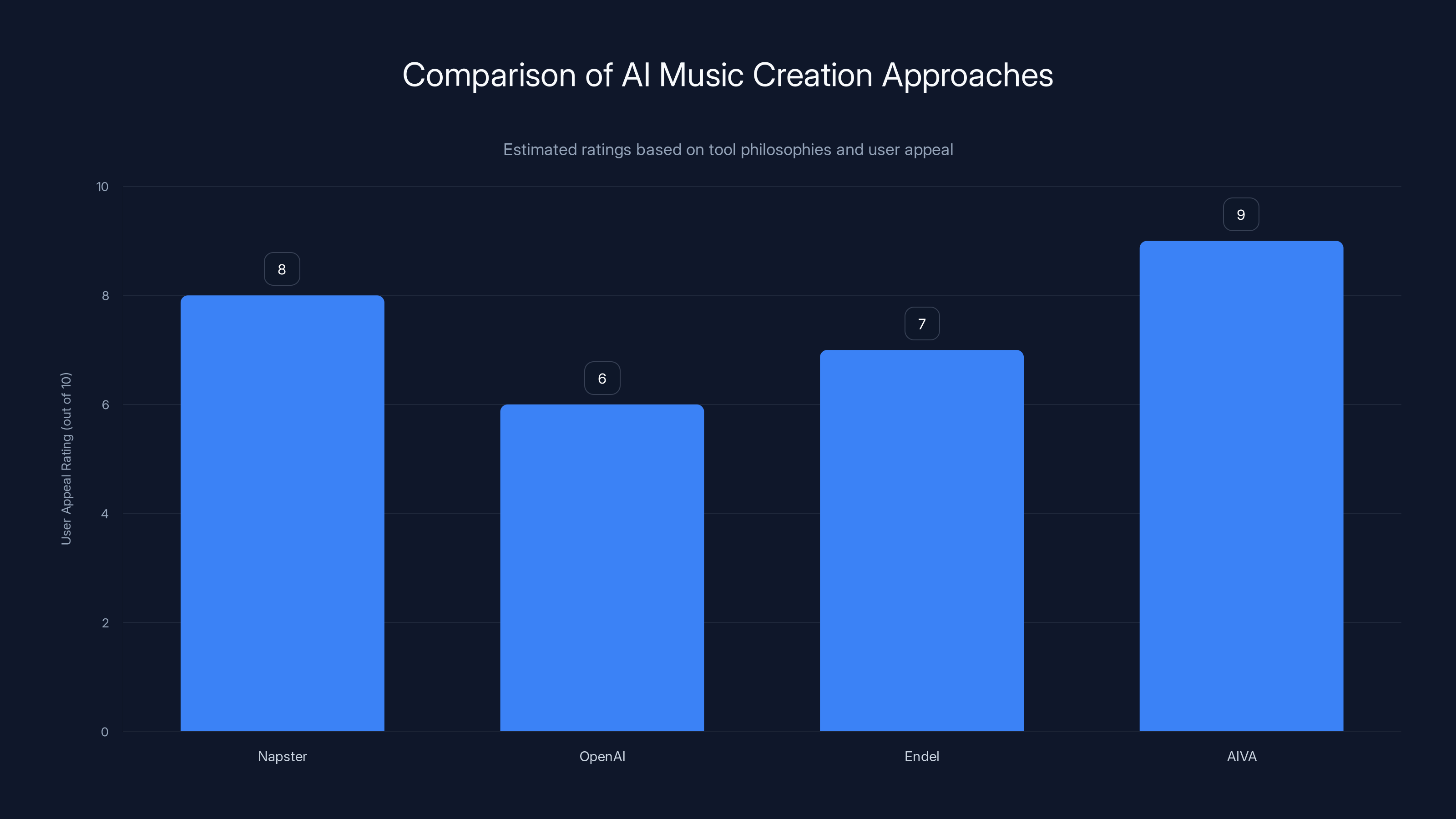 Comparison of AI Music Creation Approaches

Estimated ratings based on tool philosophies and user appeal

User Appeal Rating (out of 10)

10
8
6
4
2
0

8
6
7
9

Napster
OpenAI
Endel
AIVA